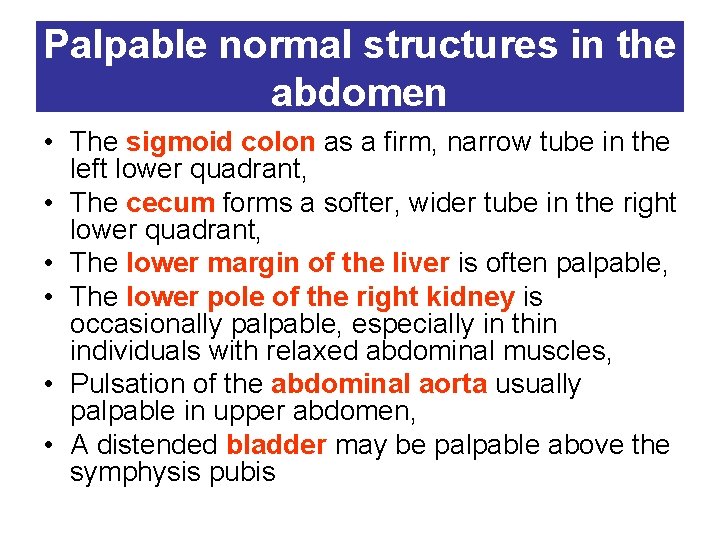 Palpable normal structures in the abdomen

• The sigmoid colon as a firm, narrow tube in the left lower quadrant,
• The cecum forms a softer, wider tube in the right lower quadrant,
• The lower margin of the liver is often palpable,
• The lower pole of the right kidney is occasionally palpable, especially in thin individuals with relaxed abdominal muscles,
• Pulsation of the abdominal aorta usually palpable in upper abdomen,
• A distended bladder may be palpable above the symphysis pubis